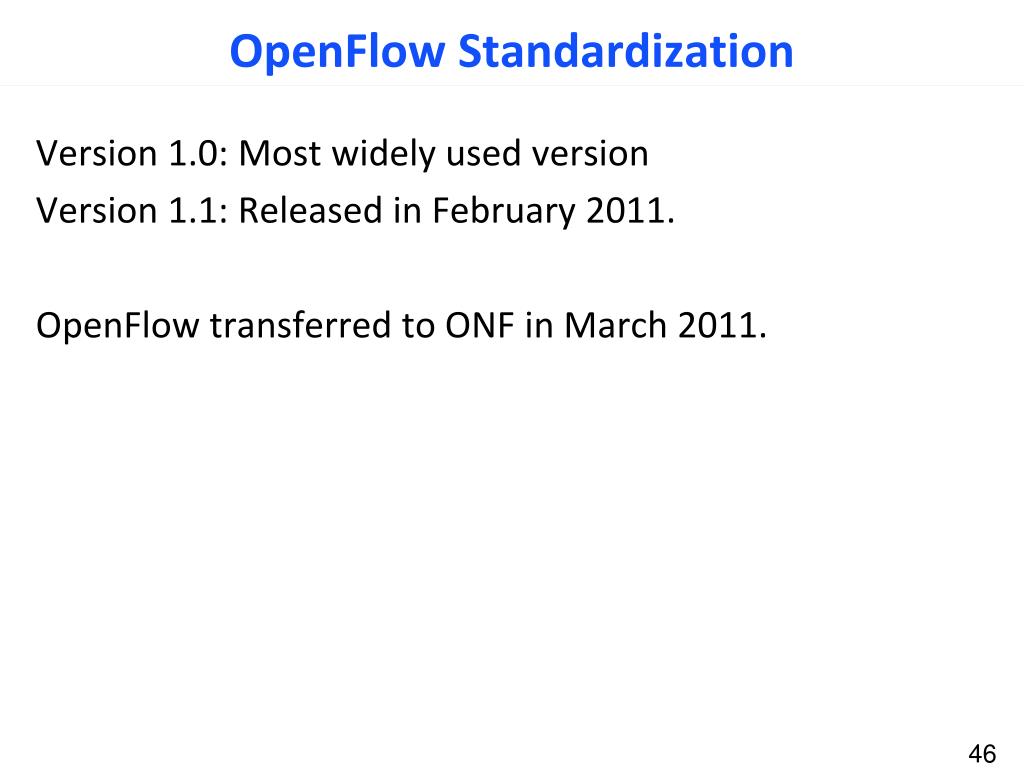 OpenFlow Standardization

Version 1.0: Most widely used version
Version 1.1: Released in February 2011.

OpenFlow transferred to ONF in March 2011.

46